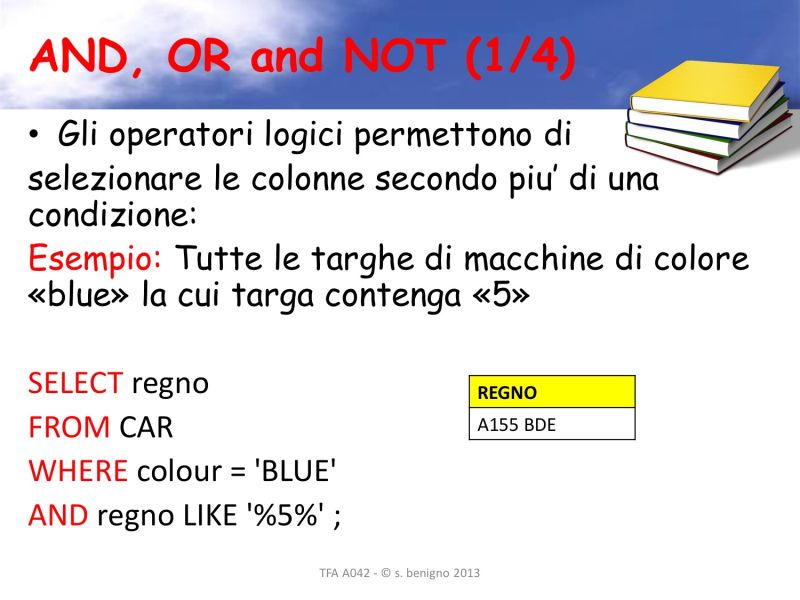 AND, OR and NOT (1/4)

• Gli operatori logici permettono di selezionare le colonne secondo piu’ di una condizione:

Esempio: Tutte le targhe di macchine di colore «blue» la cui targa contenga «5»

SELECT regno
FROM CAR
WHERE colour = 'BLUE'
AND regno LIKE '%5%' ;

| REGNO |
|---|
| A155 BDE |

TFA A042 - © s. benigno 2013